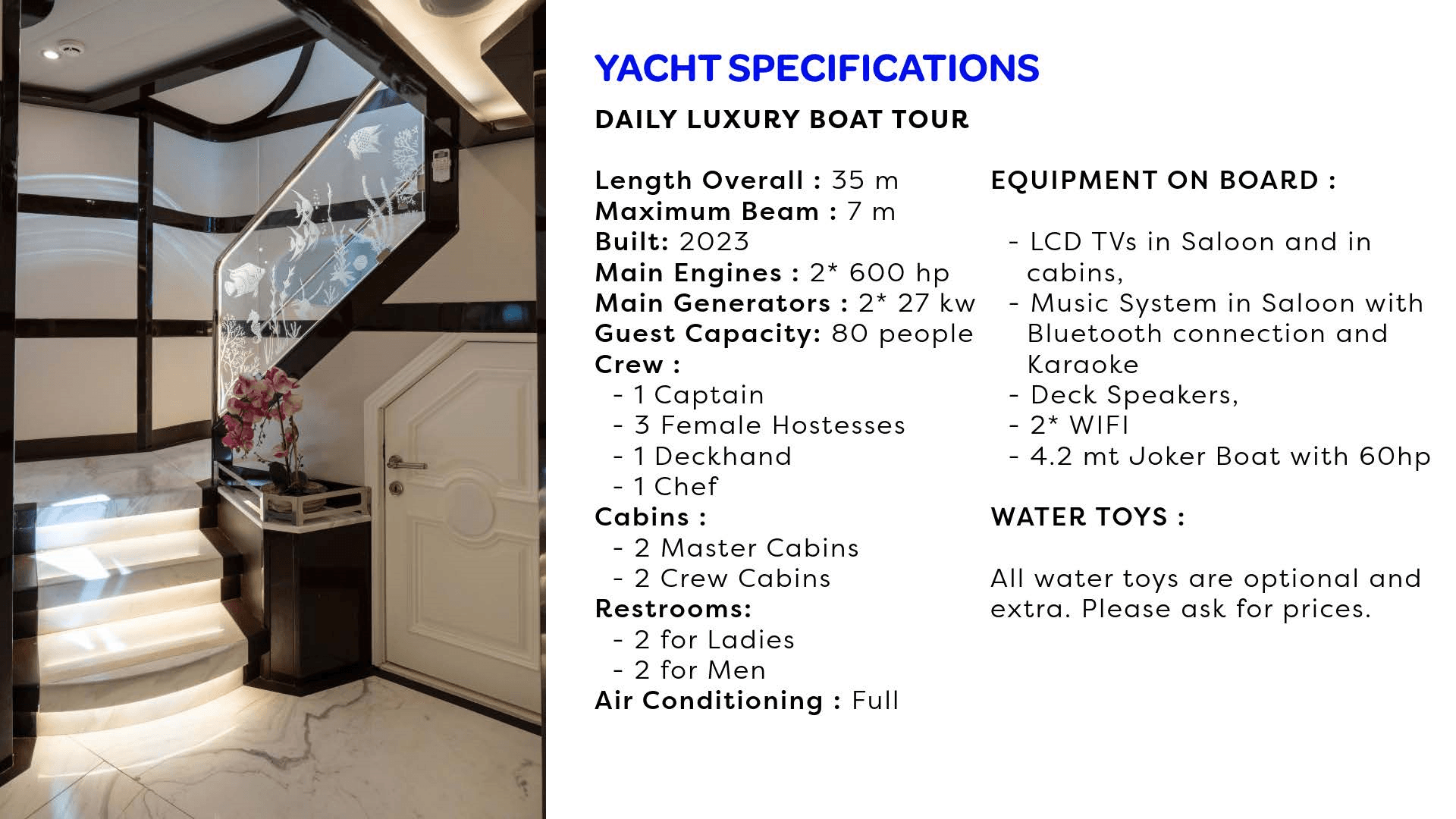 YACHT SPECIFICATIONS

DAILY LUXURY BOAT TOUR

Length Overall : 35 m
Maximum Beam : 7 m
Built: 2023
Main Engines : 2* 600 hp
Main Generators : 2* 27 kw
Guest Capacity: 80 people
Crew :
- 1 Captain
- 3 Female Hostesses
- 1 Deckhand
- 1 Chef
Cabins :
- 2 Master Cabins
- 2 Crew Cabins
Restrooms:
- 2 for Ladies
- 2 for Men
Air Conditioning : Full

EQUIPMENT ON BOARD :

- LCD TVs in Saloon and in cabins,
- Music System in Saloon with Bluetooth connection and Karaoke
- Deck Speakers,
- 2* WIFI
- 4.2 mt Joker Boat with 60hp

WATER TOYS :

All water toys are optional and extra. Please ask for prices.